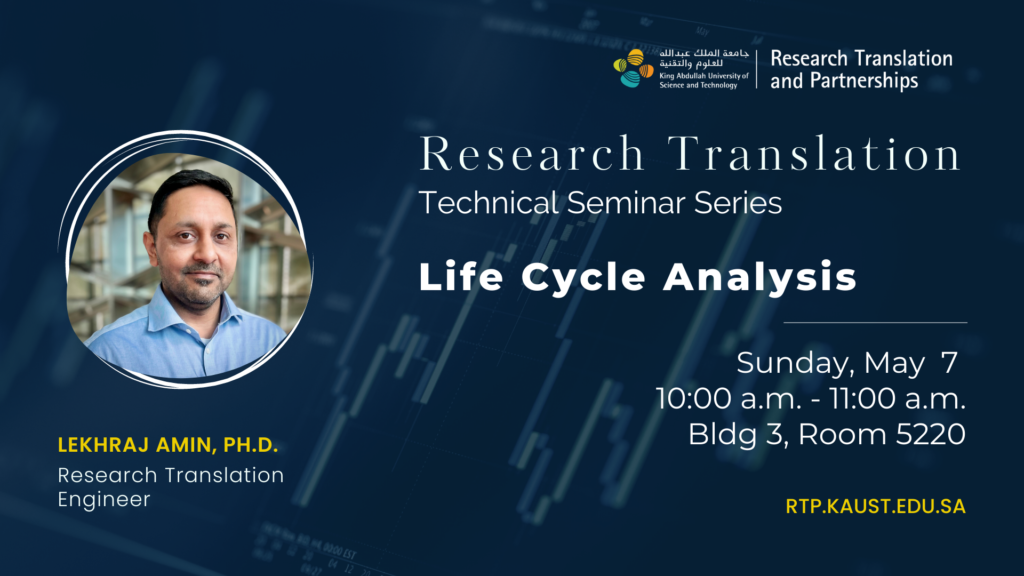 جامعة الملك عبدالله للعلوم والتقنية
King Abdullah University of Science and Technology

Research Translation and Partnerships

Research Translation
Technical Seminar Series

Life Cycle Analysis

Sunday, May 7
10:00 a.m. - 11:00 a.m.
Bldg 3, Room 5220

LEKHRAJ AMIN, PH.D.
Research Translation Engineer

RTP.KAUST.EDU.SA